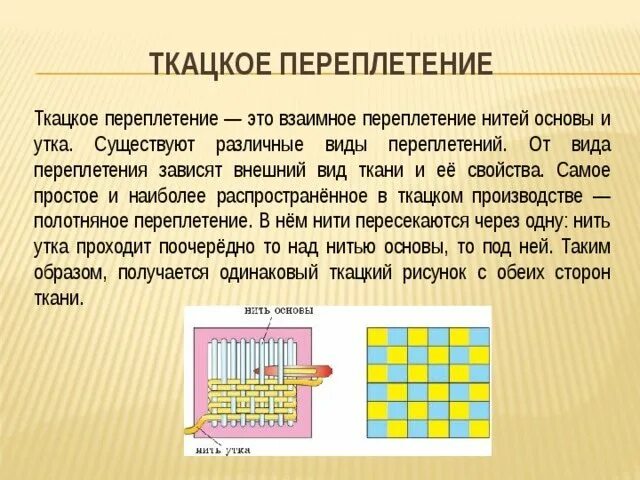 ТКАЦКОЕ ПЕРЕПЛЕТЕНИЕ

Ткацкое переплетение — это взаимное переплетение нитей основы и утка. Существуют различные виды переплетений. От вида переплетения зависят внешний вид ткани и её свойства. Самое простое и наиболее распространённое в ткацком производстве — полотняное переплетение. В нём нити пересекаются через одну: нить утка проходит поочерёдно то над нитью основы, то под ней. Таким образом, получается одинаковый ткацкий рисунок с обеих сторон ткани.

нить основы

нить утка